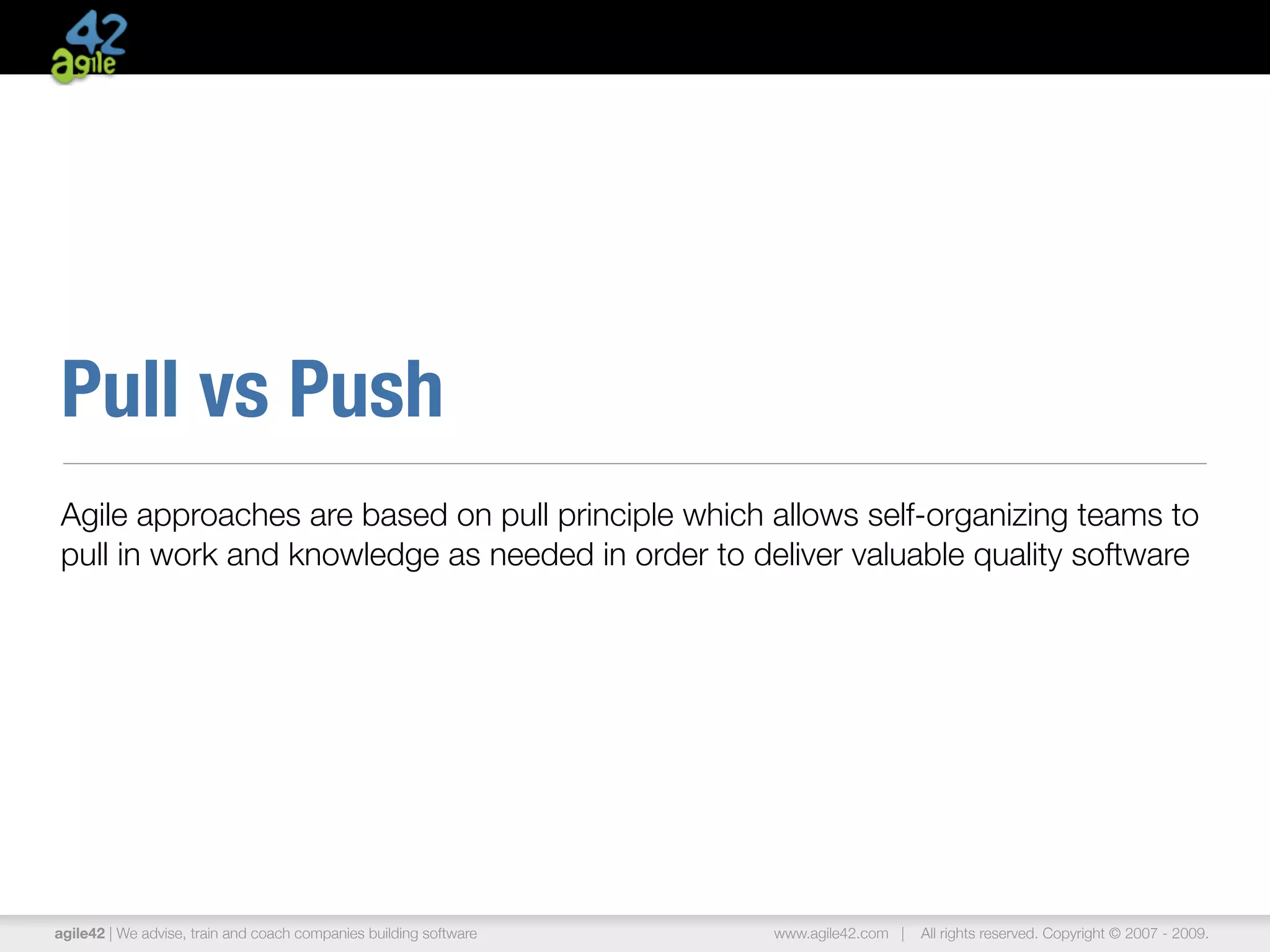 42
agile

Pull vs Push

Agile approaches are based on pull principle which allows self-organizing teams to pull in work and knowledge as needed in order to deliver valuable quality software

agile42 | We advise, train and coach companies building software

www.agile42.com | All rights reserved. Copyright © 2007 - 2009.